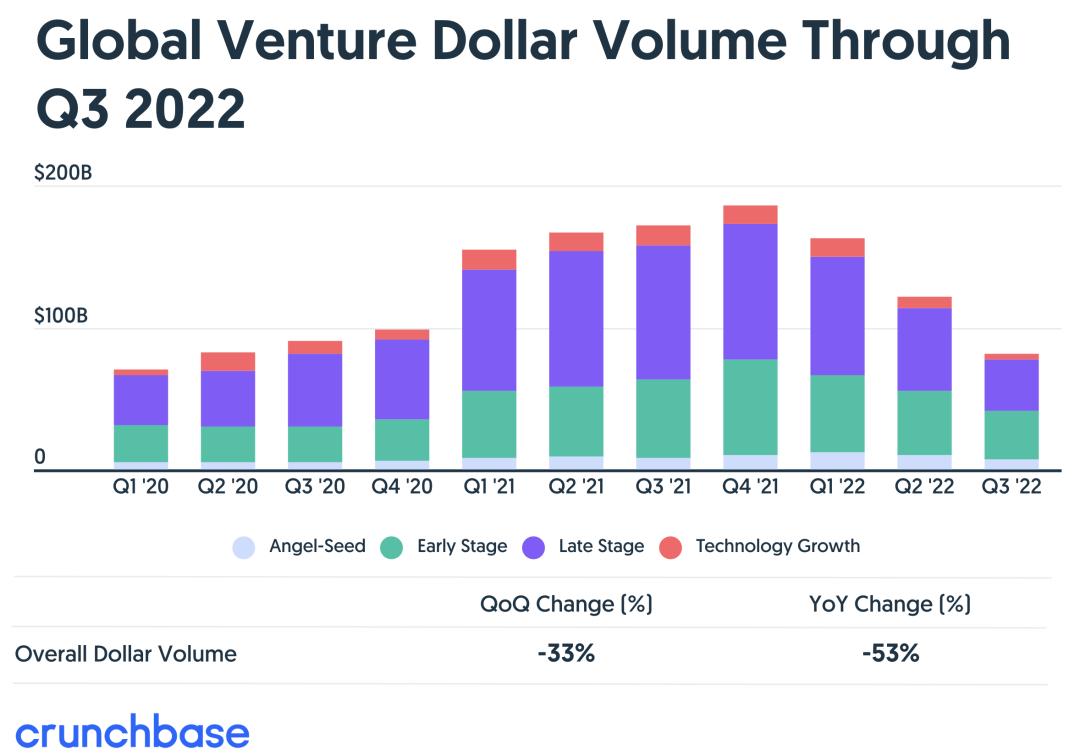 Global Venture Dollar Volume Through Q3 2022

$200B

$100B

0

Q1 '20 Q2 '20 Q3 '20 Q4 '20 Q1 '21 Q2 '21 Q3 '21 Q4 '21 Q1 '22 Q2 '22 Q3 '22

Angel-Seed Early Stage Late Stage Technology Growth

| | QoQ Change (%) | YoY Change (%) |
|---|---|---|
| Overall Dollar Volume | -33% | -53% |

crunchbase